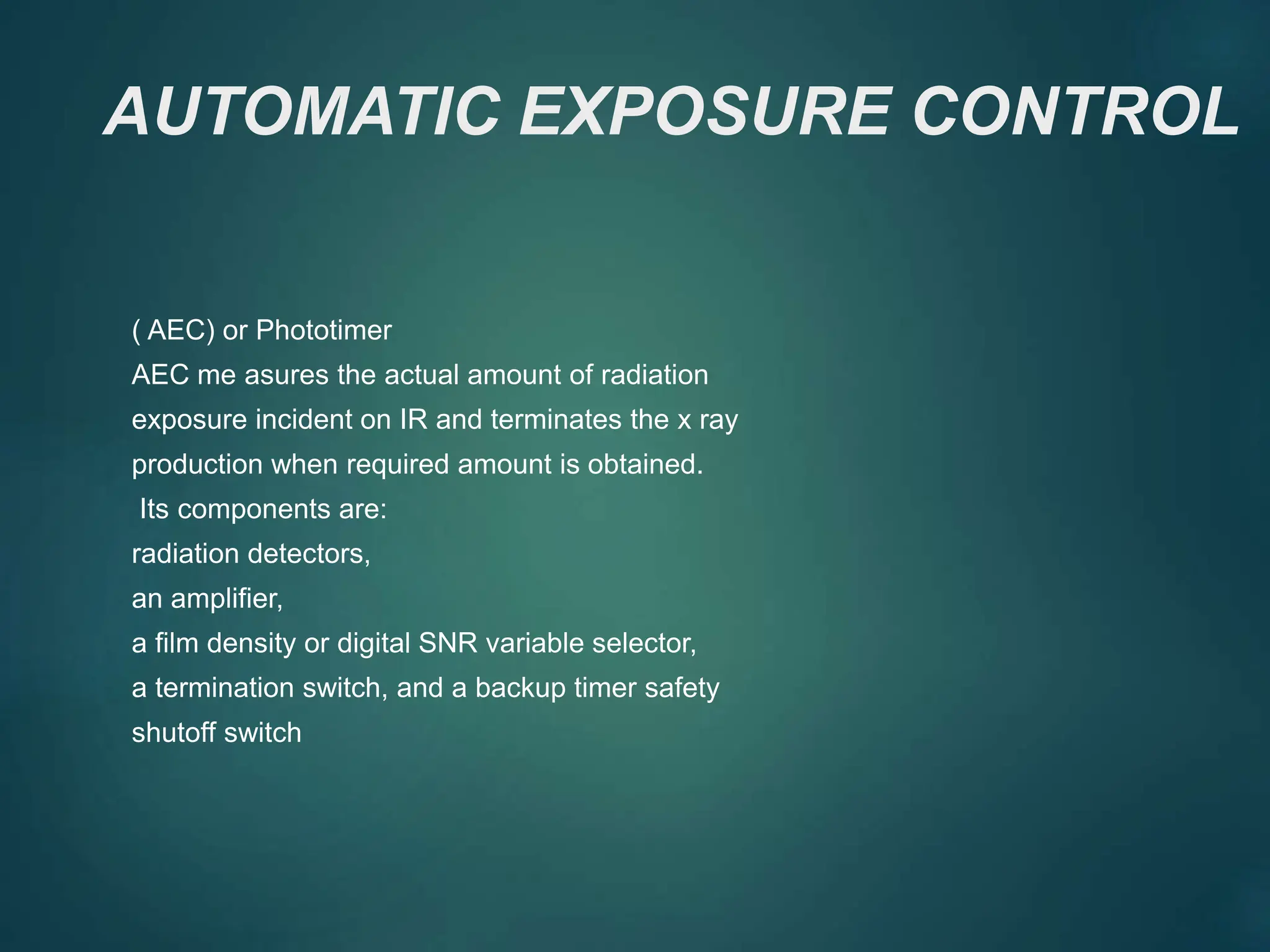 AUTOMATIC EXPOSURE CONTROL

( AEC) or Phototimer
AEC me asures the actual amount of radiation exposure incident on IR and terminates the x ray production when required amount is obtained.
Its components are:
radiation detectors,
an amplifier,
a film density or digital SNR variable selector,
a termination switch, and a backup timer safety shutoff switch